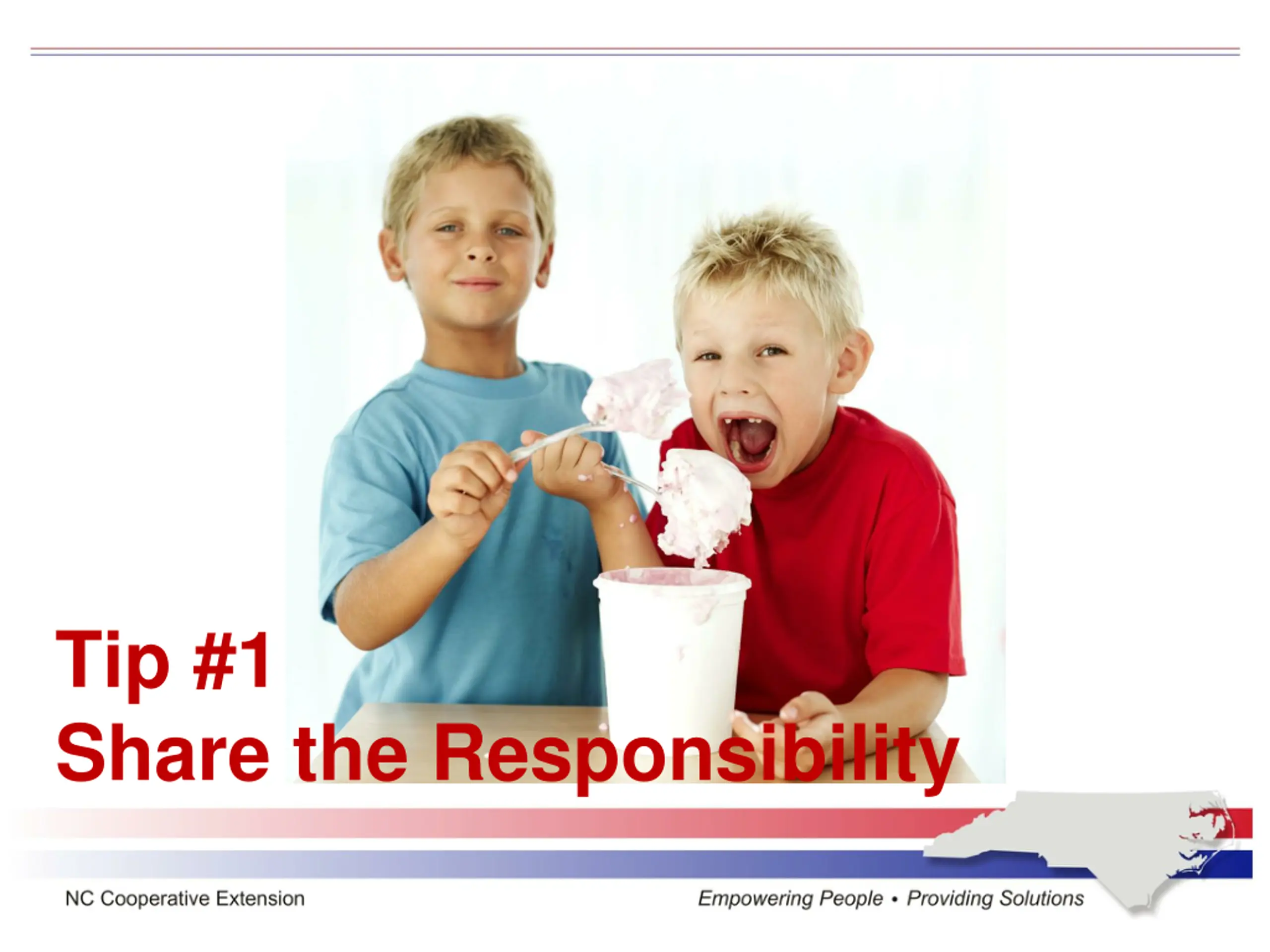 Tip #1
Share the Responsibility

NC Cooperative Extension

Empowering People • Providing Solutions